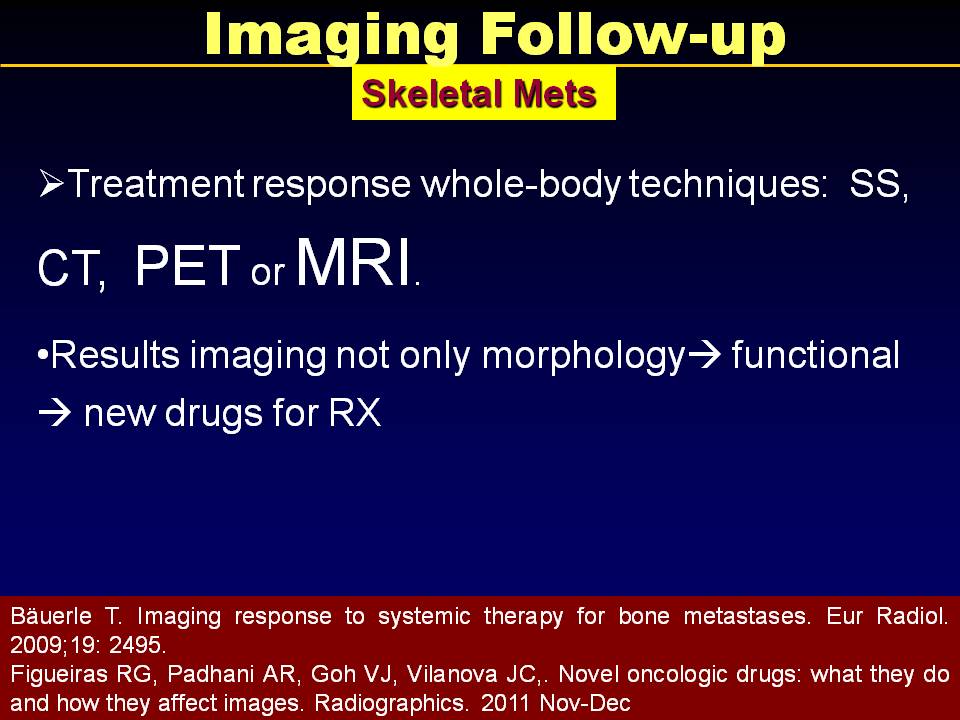 Imaging Follow-up

Skeletal Mets

➢Treatment response whole-body techniques: SS, CT, PET or MRI.

•Results imaging not only morphology→ functional → new drugs for RX

Bäuerle T. Imaging response to systemic therapy for bone metastases. Eur Radiol. 2009;19: 2495.
Figueiras RG, Padhani AR, Goh VJ, Vilanova JC,. Novel oncologic drugs: what they do and how they affect images. Radiographics. 2011 Nov-Dec